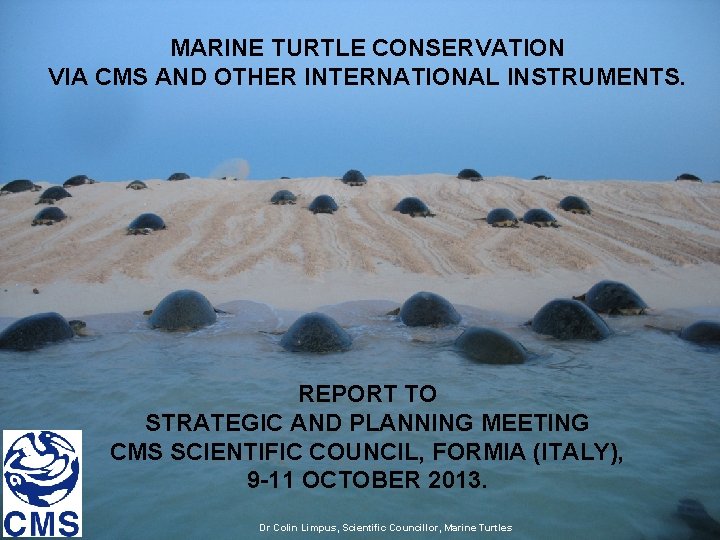 MARINE TURTLE CONSERVATION
VIA CMS AND OTHER INTERNATIONAL INSTRUMENTS.

REPORT TO
STRATEGIC AND PLANNING MEETING
CMS SCIENTIFIC COUNCIL, FORMIA (ITALY),
9-11 OCTOBER 2013.

CMS

Dr Colin Limpus, Scientific Councillor, Marine Turtles